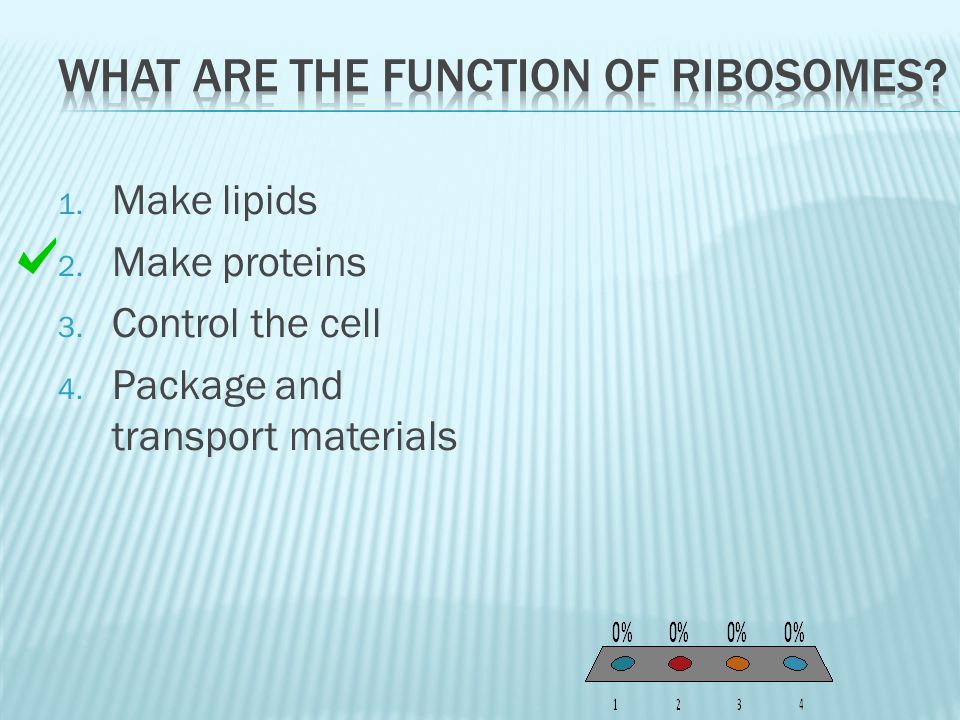 WHAT ARE THE FUNCTION OF RIBOSOMES?

1. Make lipids
2. Make proteins
3. Control the cell
4. Package and transport materials

0% 0% 0% 0%

1 2 3 4